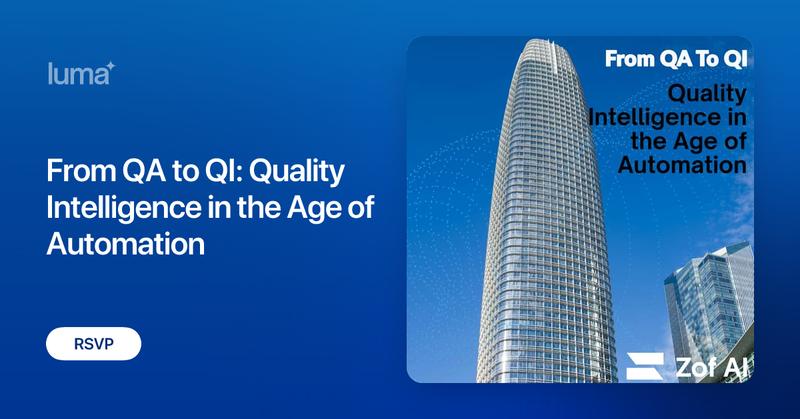 luma

From QA to QI: Quality Intelligence in the Age of Automation

RSVP

From QA To QI

Quality Intelligence in the Age of Automation

Zof AI